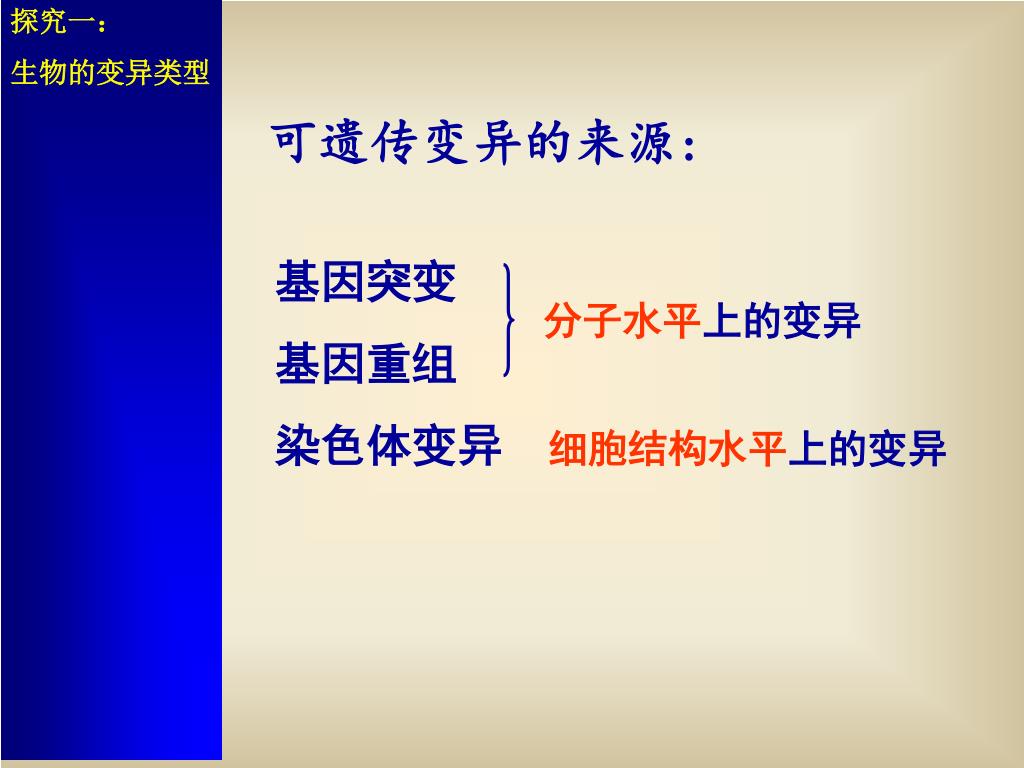 探究一：
生物的变异类型

可遗传变异的来源：

基因突变
基因重组
分子水平上的变异

染色体变异 细胞结构水平上的变异